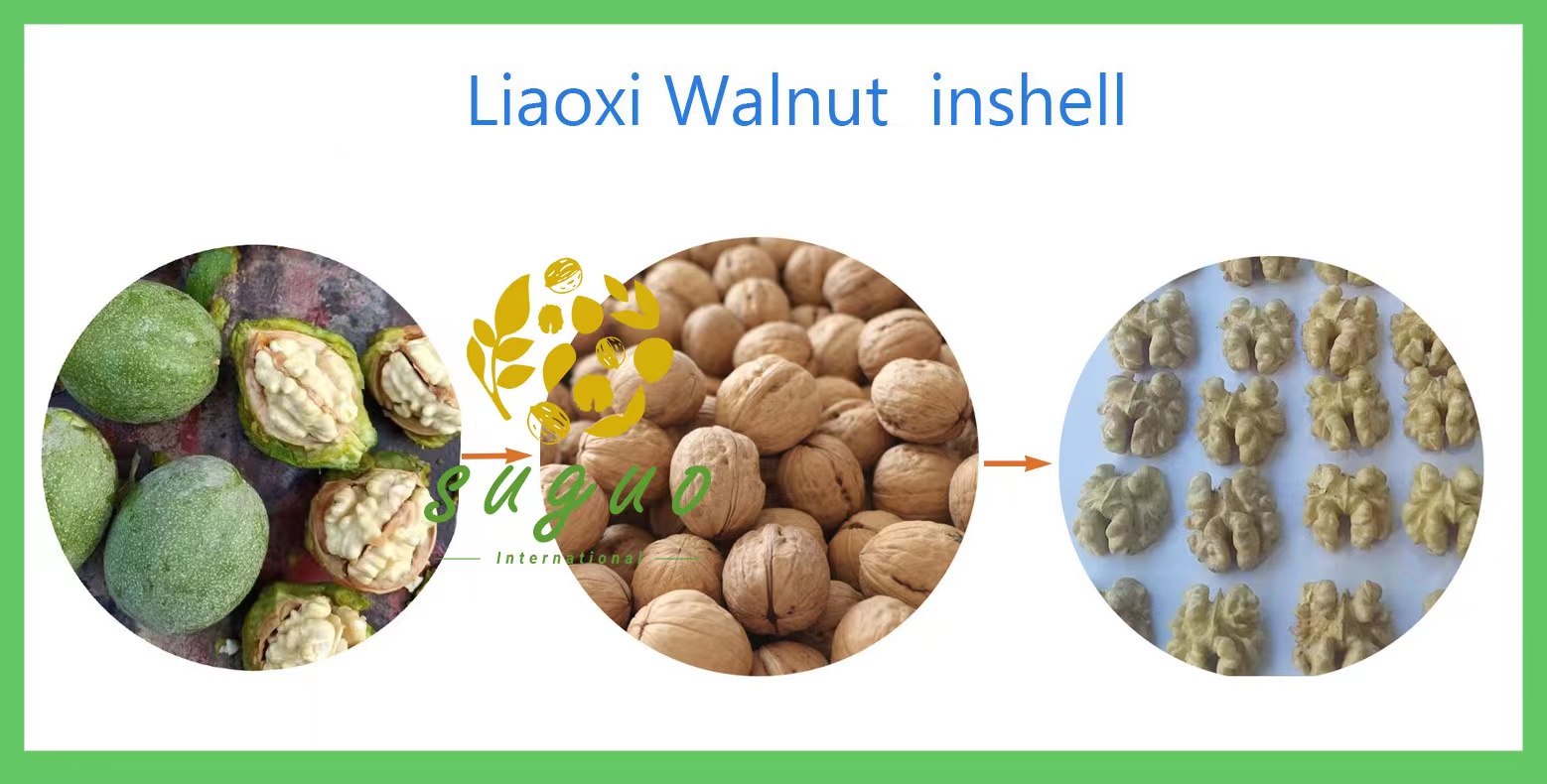 Liaoxi Walnut inshell

SUGUO
International